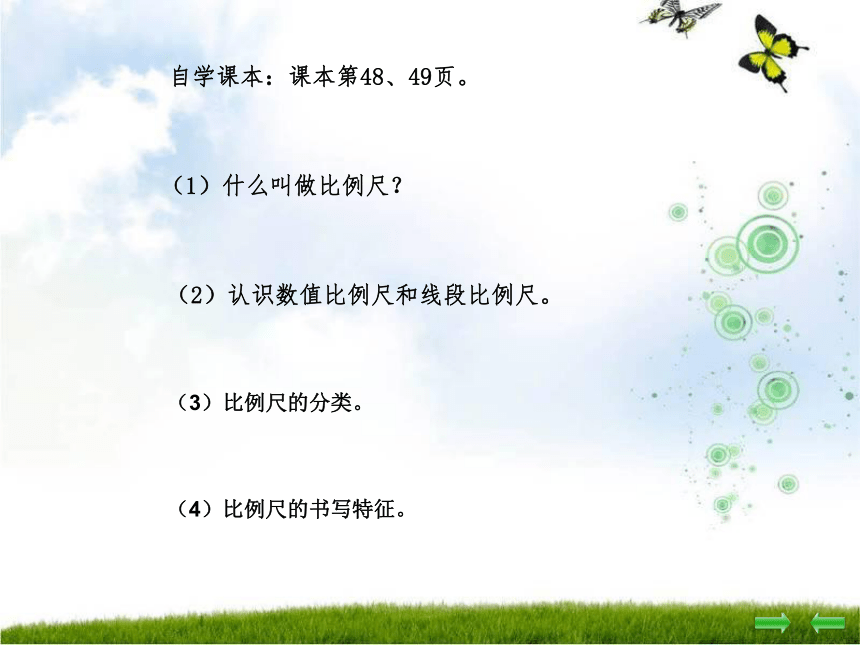 自学课本：课本第48、49页。

（1）什么叫做比例尺？

（2）认识数值比例尺和线段比例尺。

（3）比例尺的分类。

（4）比例尺的书写特征。